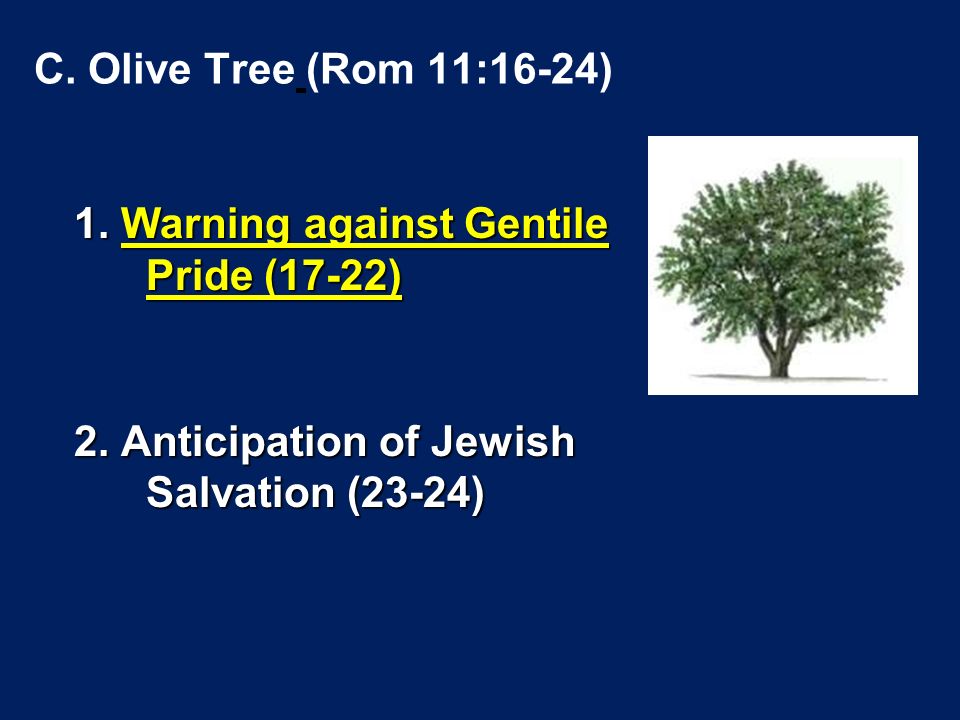 C. Olive Tree (Rom 11:16-24)

1. Warning against Gentile Pride (17-22)

2. Anticipation of Jewish Salvation (23-24)